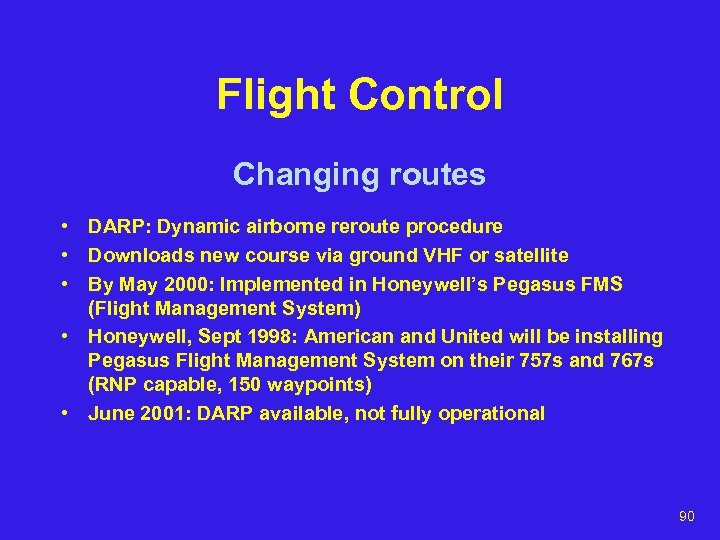 Flight Control

Changing routes

• DARP: Dynamic airborne reroute procedure
• Downloads new course via ground VHF or satellite
• By May 2000: Implemented in Honeywell's Pegasus FMS (Flight Management System)
• Honeywell, Sept 1998: American and United will be installing Pegasus Flight Management System on their 757s and 767s (RNP capable, 150 waypoints)
• June 2001: DARP available, not fully operational

90